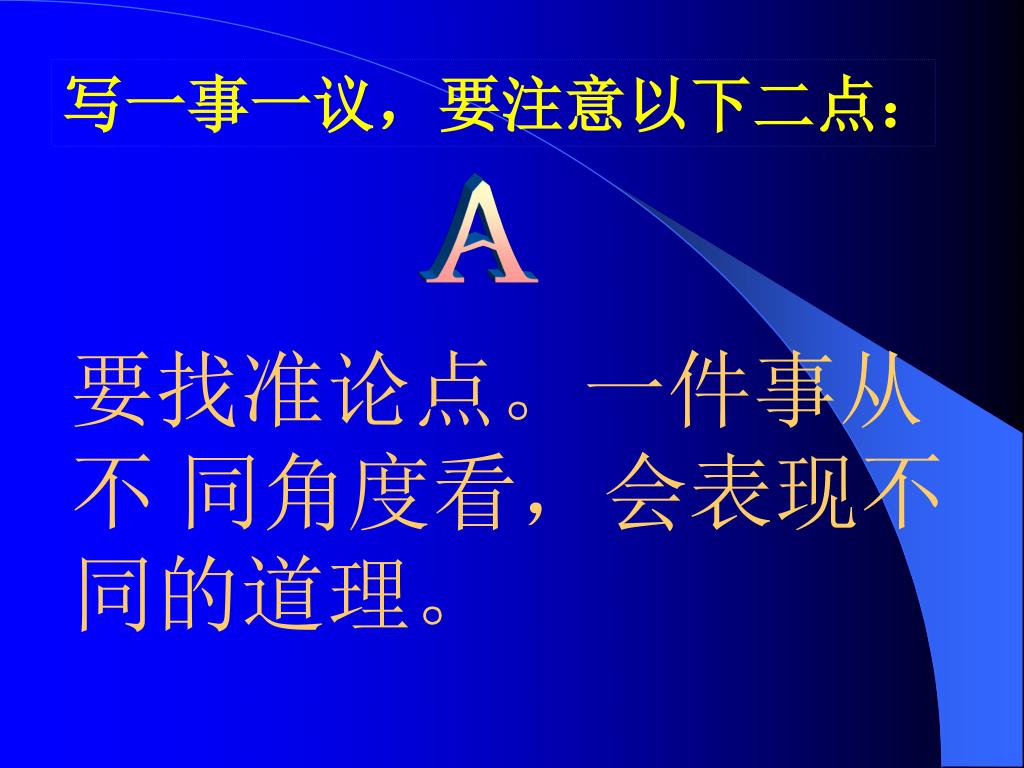 写一事一议，要注意以下二点：

A

要找准论点。一件事从不 同角度看，会表现不同的道理。